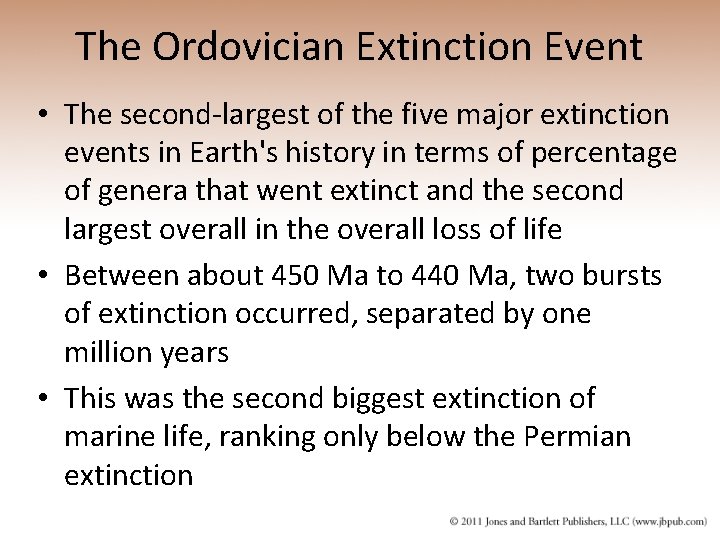 The Ordovician Extinction Event

• The second-largest of the five major extinction events in Earth's history in terms of percentage of genera that went extinct and the second largest overall in the overall loss of life

• Between about 450 Ma to 440 Ma, two bursts of extinction occurred, separated by one million years

• This was the second biggest extinction of marine life, ranking only below the Permian extinction

© 2011 Jones and Bartlett Publishers, LLC (www.jbpub.com)